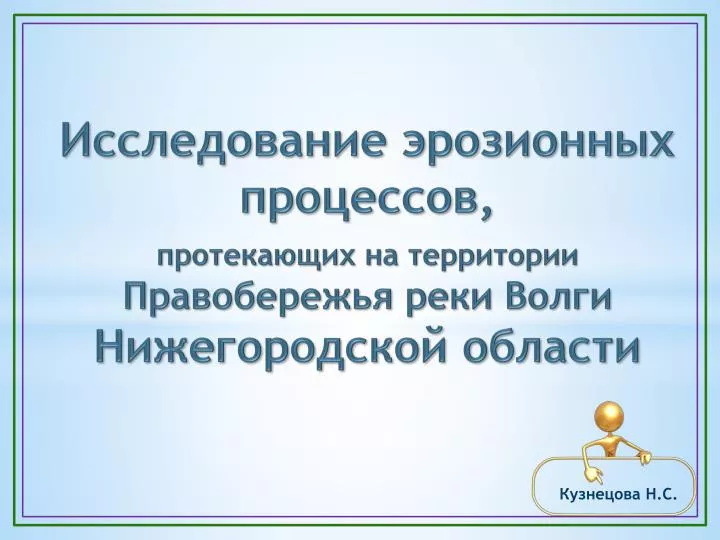 Исследование эрозионных процессов,

протекающих на территории Правобережья реки Волги Нижегородской области

Кузнецова Н.С.